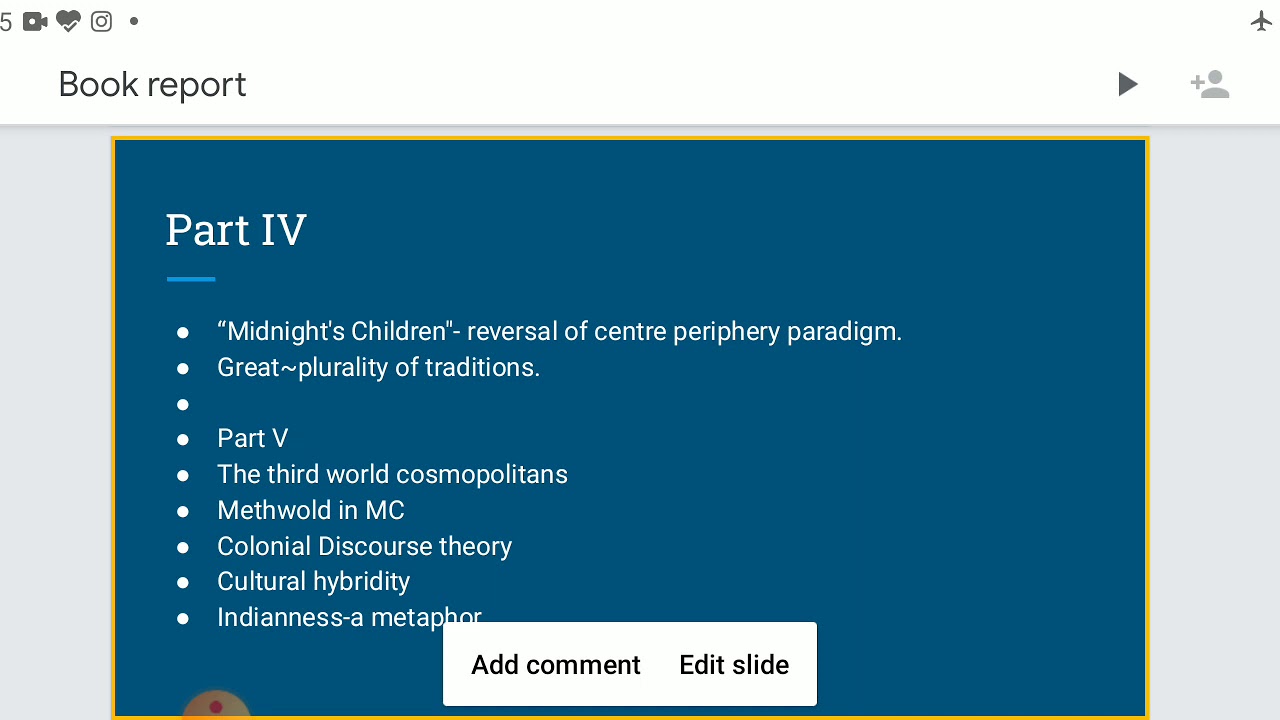 5

Book report

Part IV

- “Midnight's Children"- reversal of centre periphery paradigm.
- Great~plurality of traditions.
- 
- Part V
- The third world cosmopolitans
- Methwold in MC
- Colonial Discourse theory
- Cultural hybridity
- Indianness-a metaphor

Add comment Edit slide